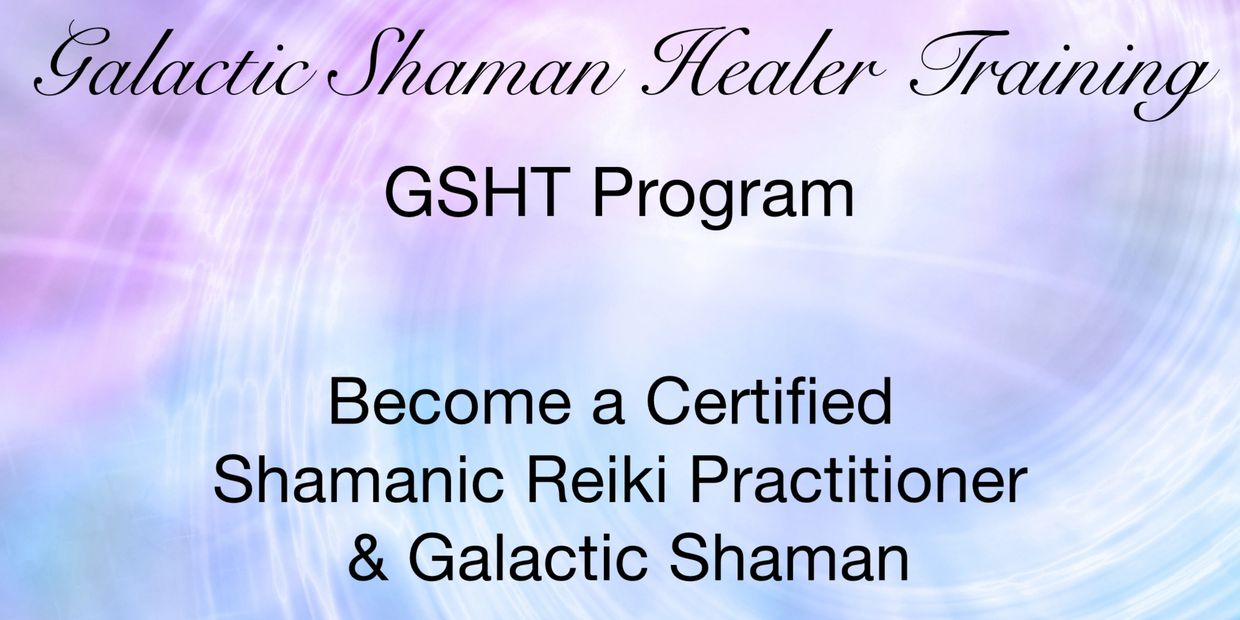 Galactic Shaman Healer Training

GSHT Program

Become a Certified Shamanic Reiki Practitioner & Galactic Shaman